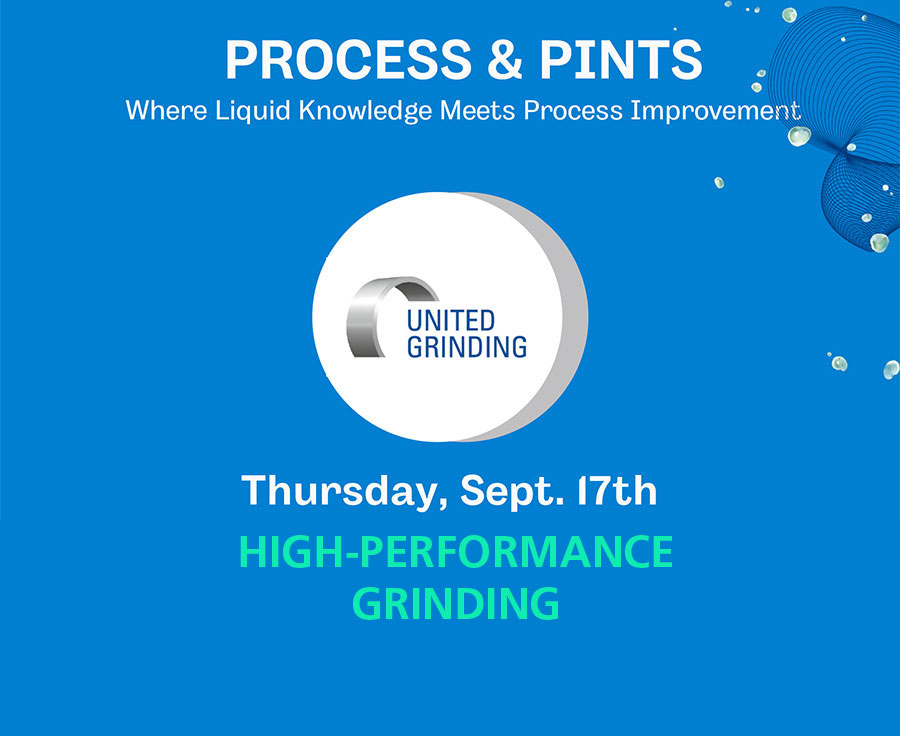 PROCESS & PINTS
Where Liquid Knowledge Meets Process Improvement

UNITED
GRINDING

Thursday, Sept. 17th

HIGH-PERFORMANCE
GRINDING